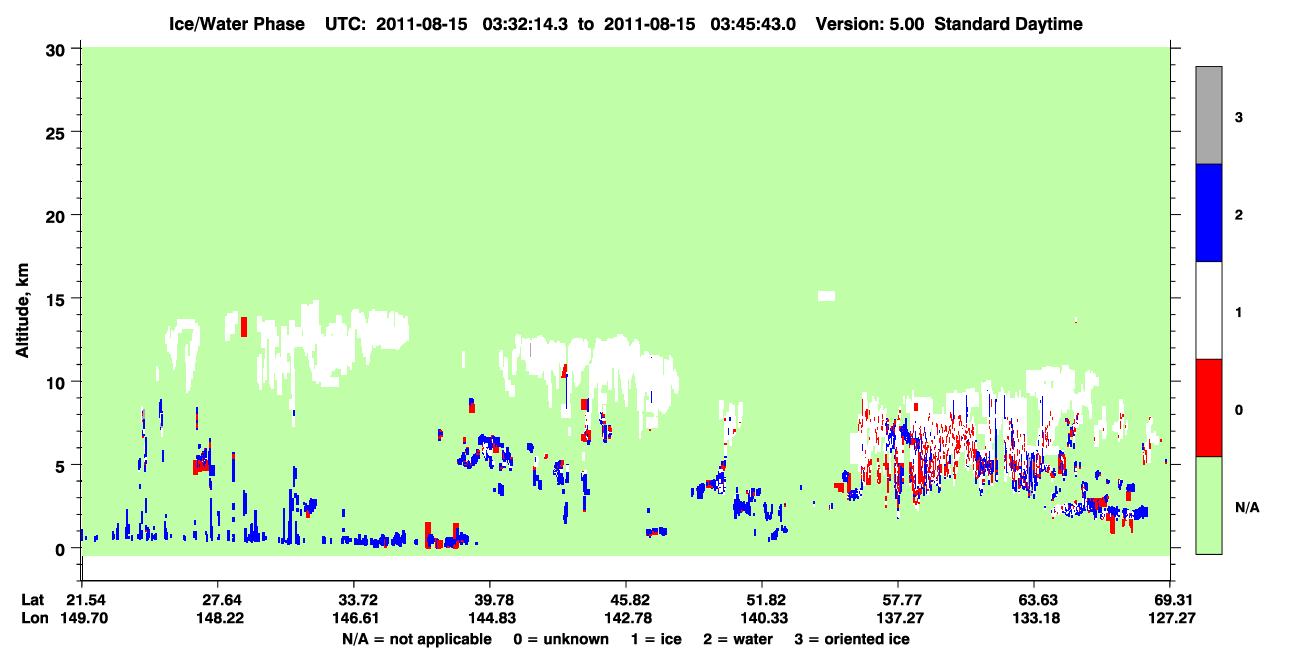 Ice/Water Phase UTC: 2011-08-15 03:32:14.3 to 2011-08-15 03:45:43.0 Version: 5.00 Standard Daytime

Altitude, km

30
25
20
15
10
5
0

3
2
1
0
N/A

Lat 21.54 27.64 33.72 39.78 45.82 51.82 57.77 63.63 69.31
Lon 149.70 148.22 146.61 144.83 142.78 140.33 137.27 133.18 127.27

N/A = not applicable 0 = unknown 1 = ice 2 = water 3 = oriented ice